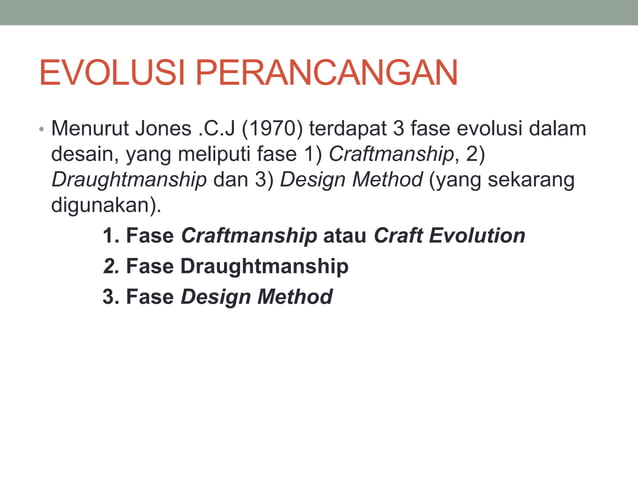 EVOLUSI PERANCANGAN

• Menurut Jones .C.J (1970) terdapat 3 fase evolusi dalam desain, yang meliputi fase 1) Craftmanship, 2) Draughtmanship dan 3) Design Method (yang sekarang digunakan).

1. Fase Craftmanship atau Craft Evolution
2. Fase Draughtmanship
3. Fase Design Method